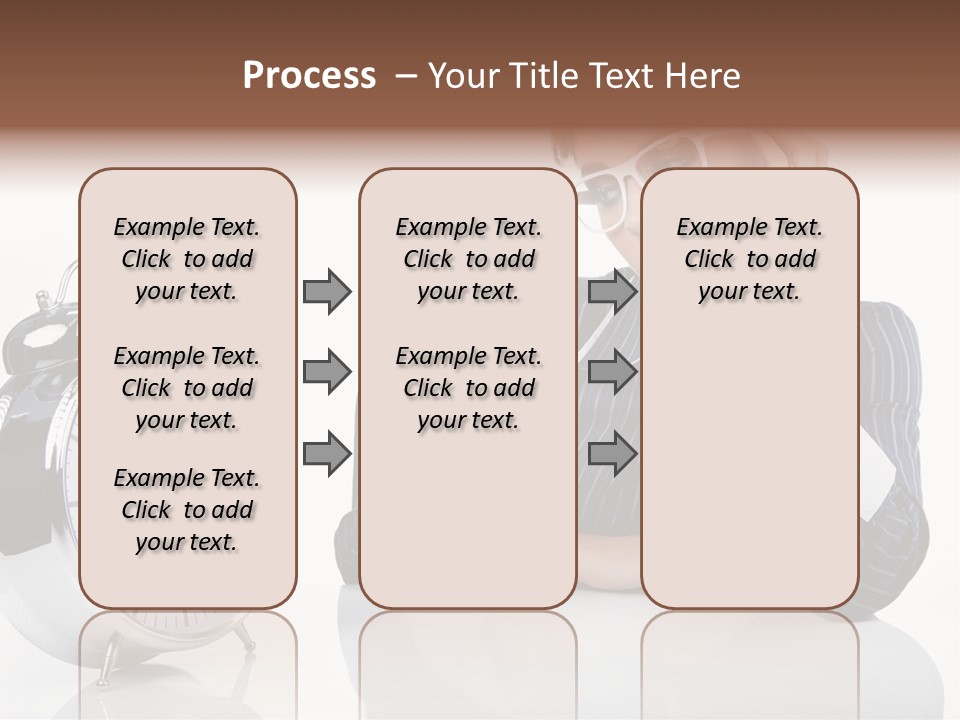 Process – Your Title Text Here

Example Text. Click to add your text.

Example Text. Click to add your text.

Example Text. Click to add your text.

Example Text. Click to add your text.

Example Text. Click to add your text.

Example Text. Click to add your text.